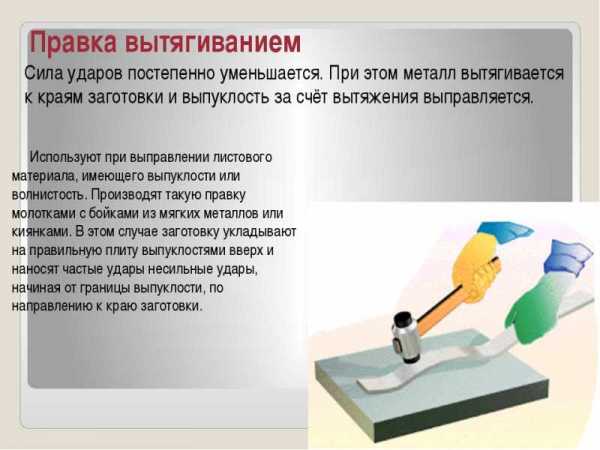 Правка вытягиванием

Сила ударов постепенно уменьшается. При этом металл вытягивается к краям заготовки и выпуклость за счёт вытяжения выправляется.

Используют при выправлении листового материала, имеющего выпуклости или волнистость. Производят такую правку молотками с бойками из мягких металлов или киянками. В этом случае заготовку укладывают на правильную плиту выпуклостями вверх и наносят частые удары несильные удары, начиная от границы выпуклости, по направлению к краю заготовки.